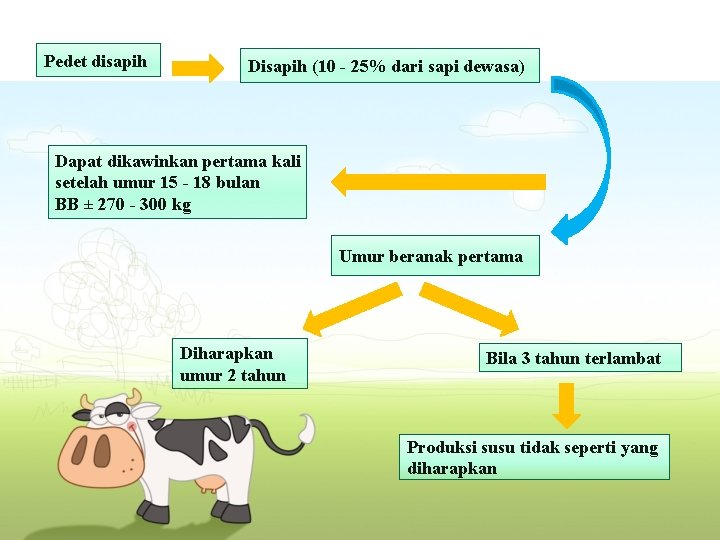 Pedet disapih

Disapih (10 - 25% dari sapi dewasa)

Dapat dikawinkan pertama kali setelah umur 15 - 18 bulan
BB ± 270 - 300 kg

Umur beranak pertama

Diharapkan umur 2 tahun

Bila 3 tahun terlambat

Produksi susu tidak seperti yang diharapkan